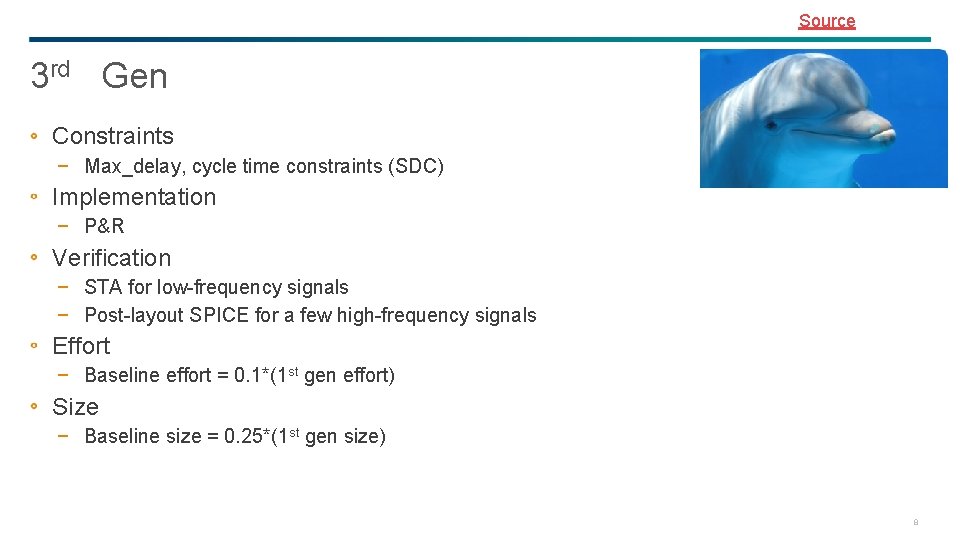 Source

3rd Gen

◦ Constraints
− Max_delay, cycle time constraints (SDC)

◦ Implementation
− P&R

◦ Verification
− STA for low-frequency signals
− Post-layout SPICE for a few high-frequency signals

◦ Effort
− Baseline effort = 0.1*(1st gen effort)

◦ Size
− Baseline size = 0.25*(1st gen size)

8